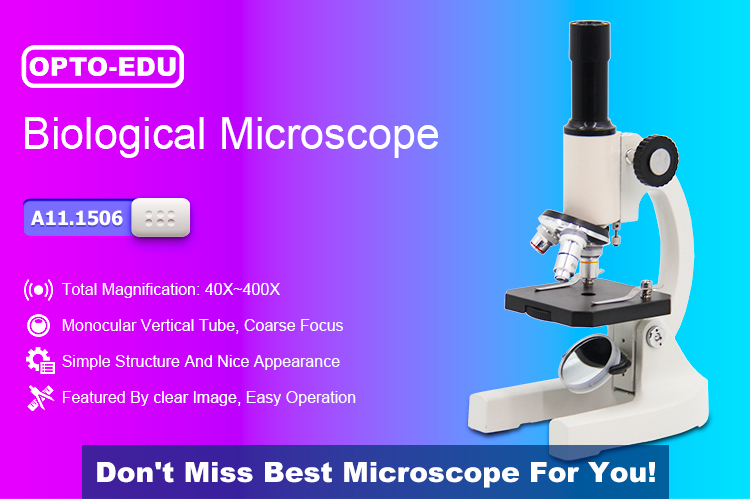 OPTO-EDU

Biological Microscope

A11.1506

Total Magnification: 40X~400X

Monocular Vertical Tube, Coarse Focus

Simple Structure And Nice Appearance

Featured By clear Image, Easy Operation

Don't Miss Best Microscope For You!